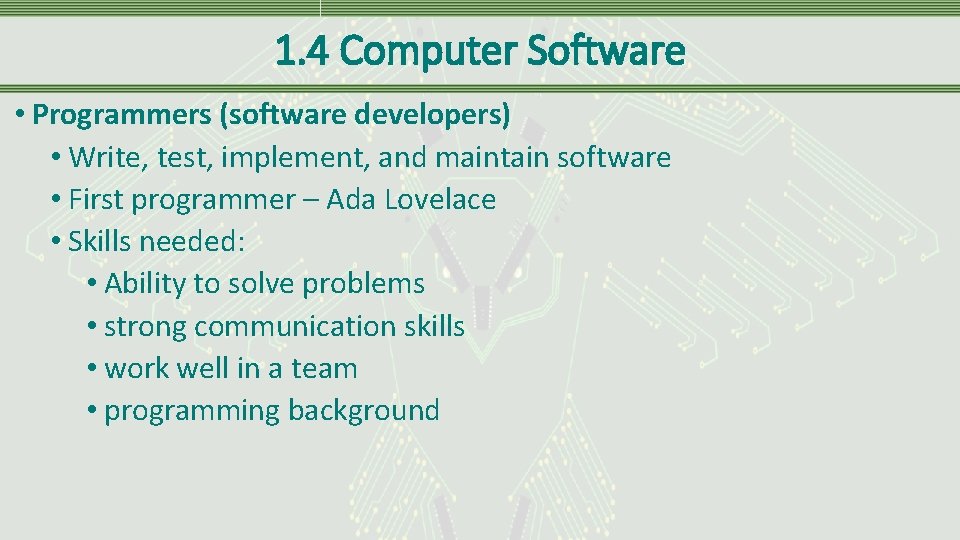 1.4 Computer Software

• Programmers (software developers)
  • Write, test, implement, and maintain software
  • First programmer – Ada Lovelace
  • Skills needed:
    • Ability to solve problems
    • strong communication skills
    • work well in a team
    • programming background